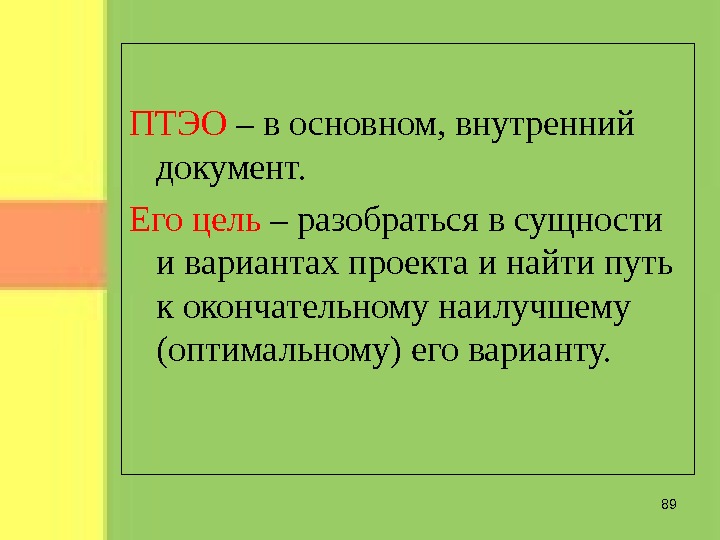 ПТЭО – в основном, внутренний документ.

Его цель – разобраться в сущности и вариантах проекта и найти путь к окончательному наилучшему (оптимальному) его варианту.

89